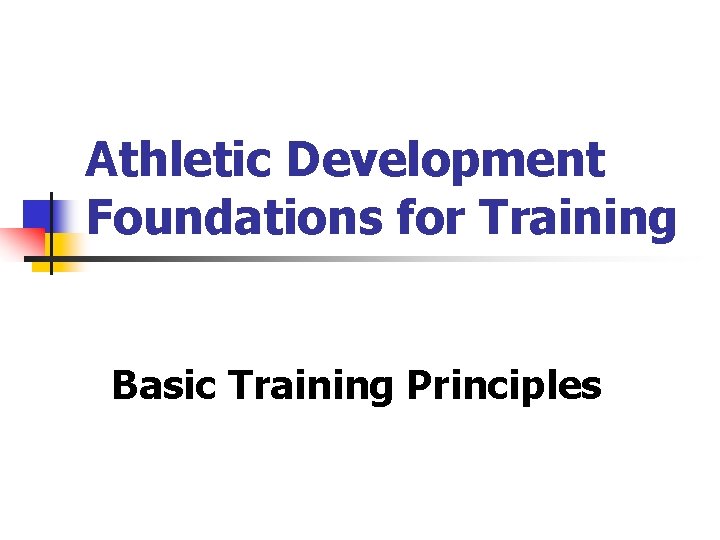 Athletic Development Foundations for Training

Basic Training Principles